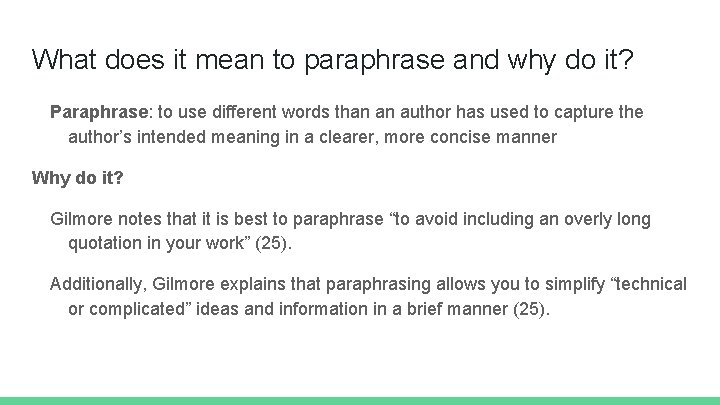 What does it mean to paraphrase and why do it?

Paraphrase: to use different words than an author has used to capture the author’s intended meaning in a clearer, more concise manner

Why do it?

Gilmore notes that it is best to paraphrase “to avoid including an overly long quotation in your work” (25).

Additionally, Gilmore explains that paraphrasing allows you to simplify “technical or complicated” ideas and information in a brief manner (25).